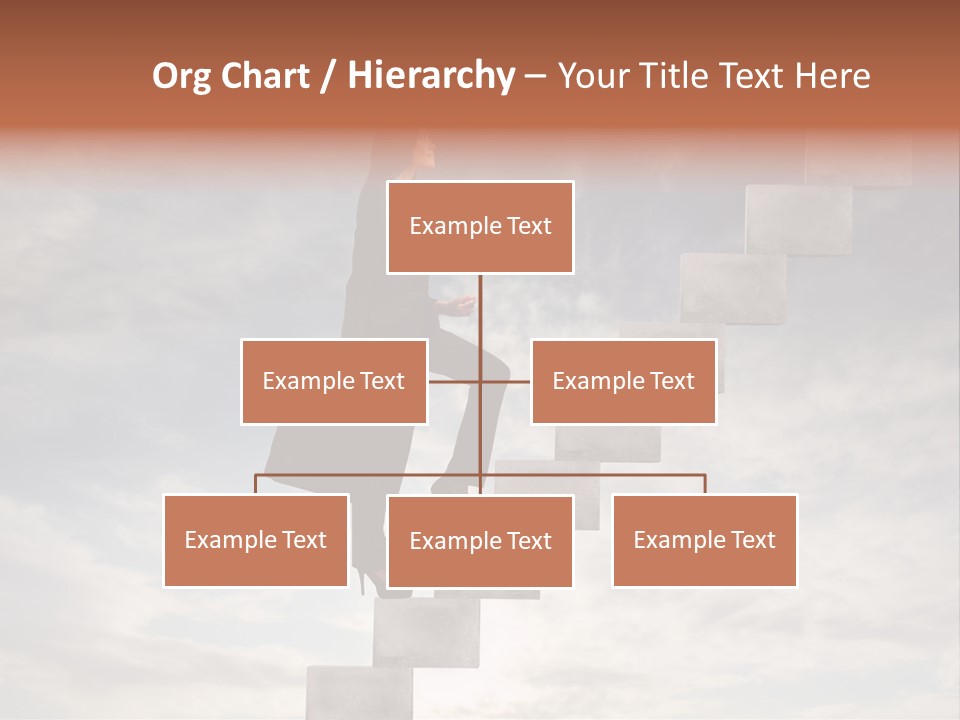 Org Chart / Hierarchy – Your Title Text Here

Example Text

Example Text

Example Text

Example Text

Example Text

Example Text